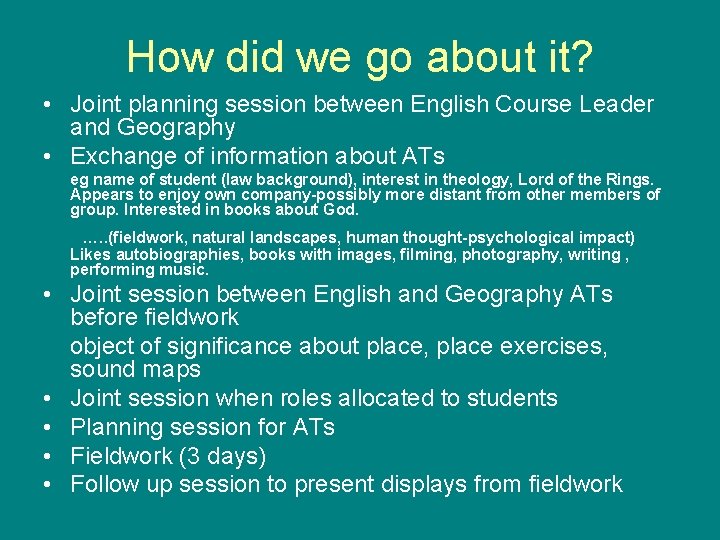 How did we go about it?

• Joint planning session between English Course Leader and Geography

• Exchange of information about ATs

eg name of student (law background), interest in theology, Lord of the Rings. Appears to enjoy own company-possibly more distant from other members of group. Interested in books about God.

…..(fieldwork, natural landscapes, human thought-psychological impact) Likes autobiographies, books with images, filming, photography, writing , performing music.

• Joint session between English and Geography ATs before fieldwork

object of significance about place, place exercises, sound maps

• Joint session when roles allocated to students

• Planning session for ATs

• Fieldwork (3 days)

• Follow up session to present displays from fieldwork